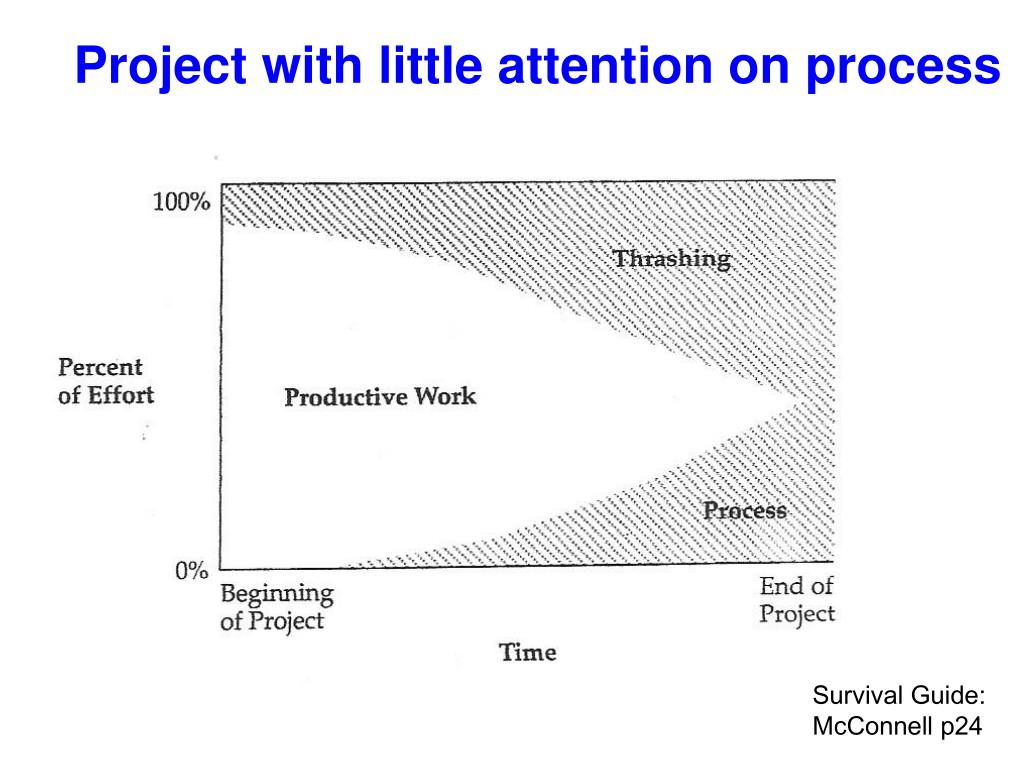 Project with little attention on process

100%

Thrashing

Percent of Effort

Productive Work

Process

0%

Beginning of Project

End of Project

Time

Survival Guide: McConnell p24